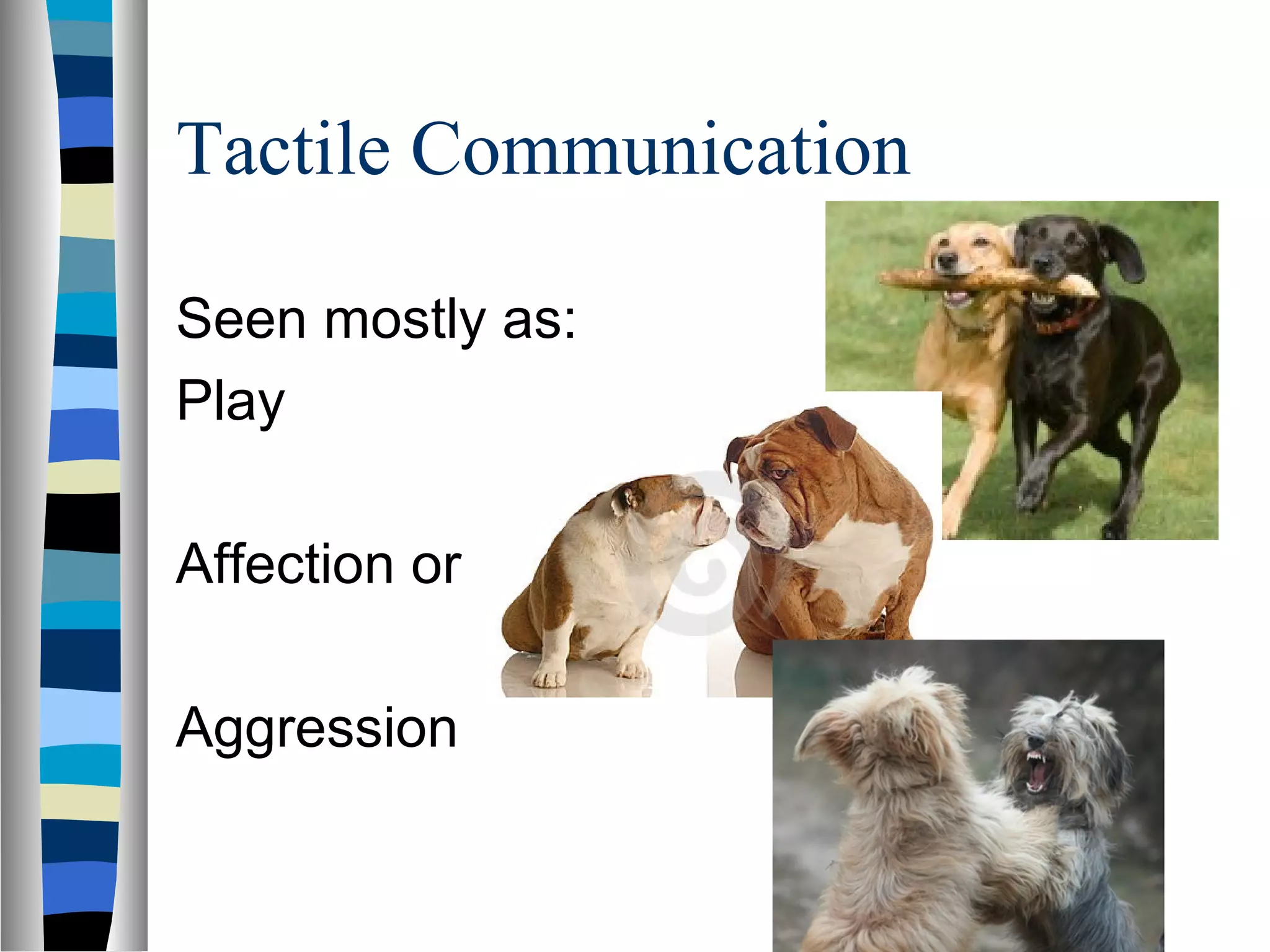 Tactile Communication

Seen mostly as:

Play

Affection or

Aggression